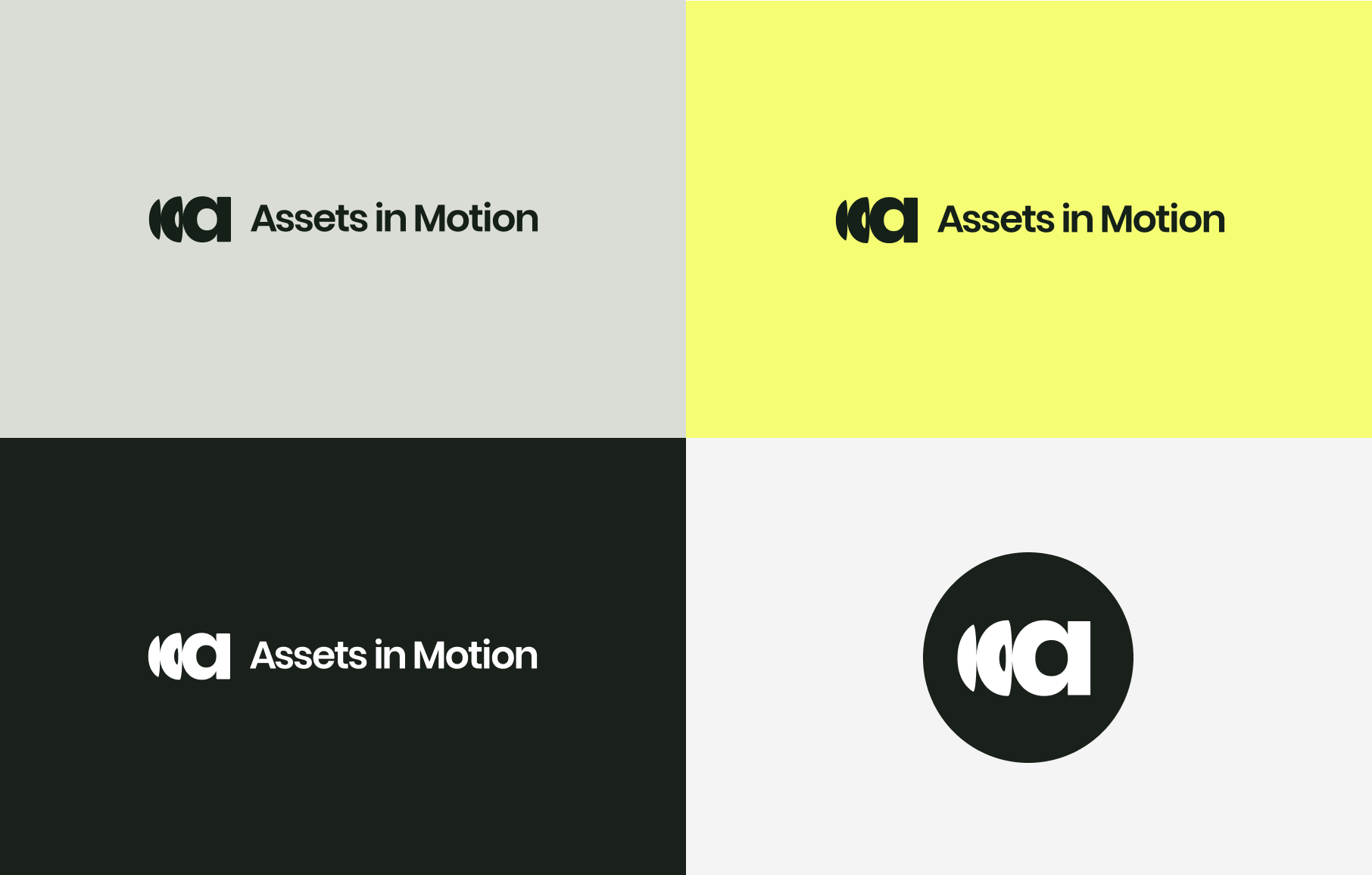 Assets in Motion

Assets in Motion

Assets in Motion